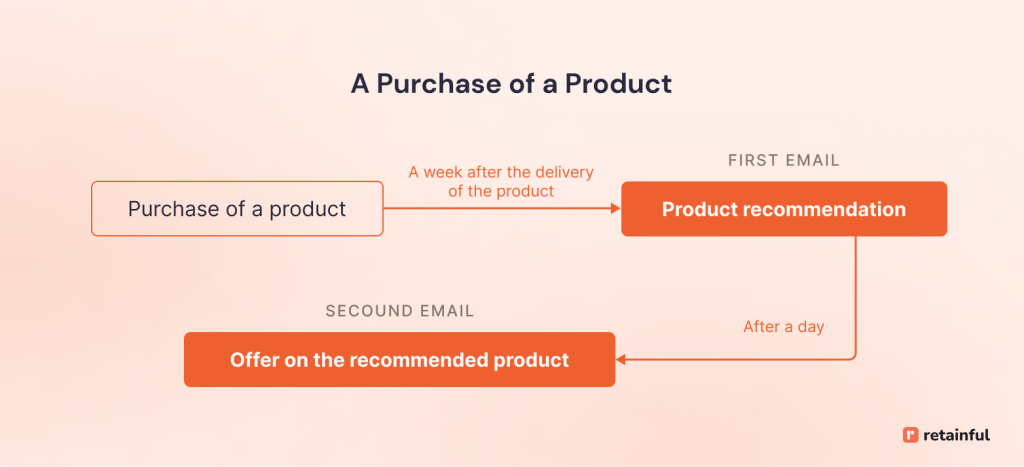 A Purchase of a Product

Purchase of a product

A week after the delivery of the product

FIRST EMAIL

Product recommendation

After a day

SECOUND EMAIL

Offer on the recommended product

retainful